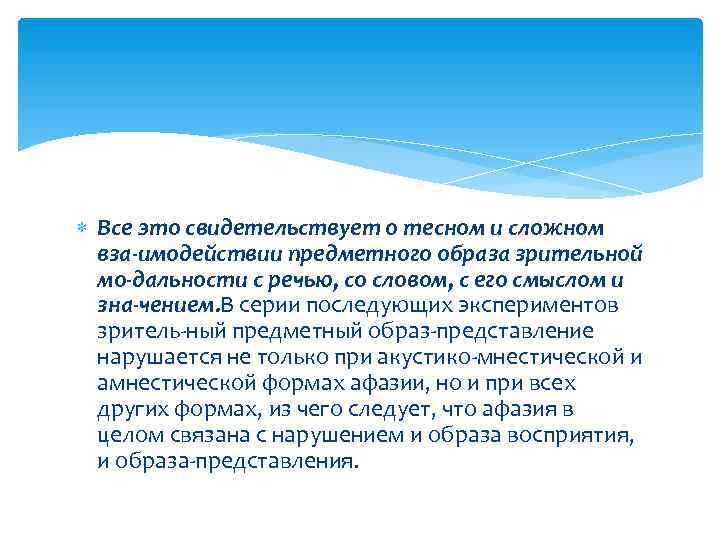 Все это свидетельствует о тесном и сложном вза-имодействии предметного образа зрительной мо-дальности с речью, со словом, с его смыслом и зна-чением.В серии последующих экспериментов зритель-ный предметный образ-представление нарушается не только при акустико-мнестической и амнестической формах афазии, но и при всех других формах, из чего следует, что афазия в целом связана с нарушением и образа восприятия, и образа-представления.